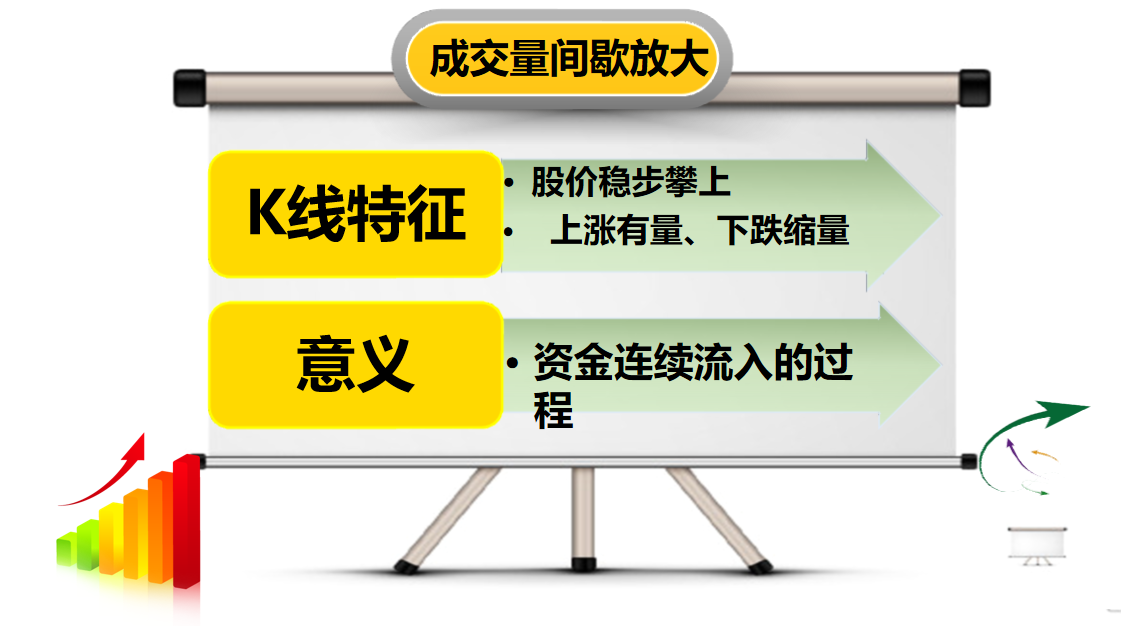 成交量间歇放大

K线特征

• 股价稳步攀上
• 上涨有量、下跌缩量

意义

• 资金连续流入的过程